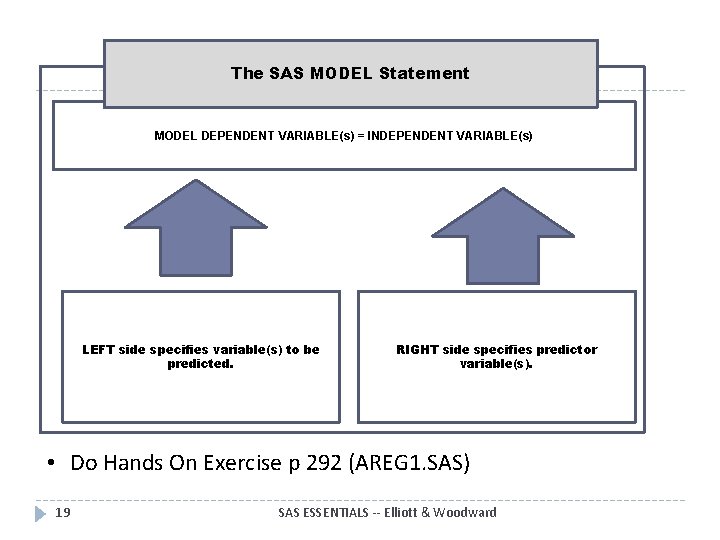 The SAS MODEL Statement

MODEL DEPENDENT VARIABLE(s) = INDEPENDENT VARIABLE(s)

LEFT side specifies variable(s) to be predicted.

RIGHT side specifies predictor variable(s).

• Do Hands On Exercise p 292 (AREG1.SAS)

19

SAS ESSENTIALS -- Elliott & Woodward